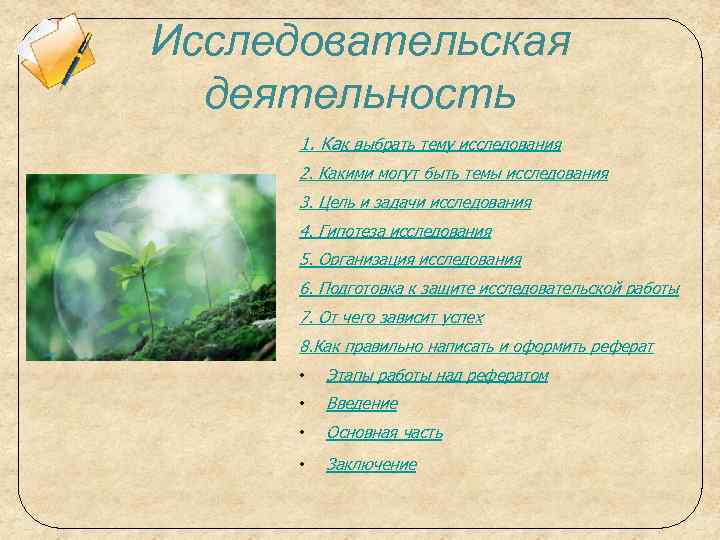 Исследовательская деятельность

1. Как выбрать тему исследования

2. Какими могут быть темы исследования

3. Цель и задачи исследования

4. Гипотеза исследования

5. Организация исследования

6. Подготовка к защите исследовательской работы

7. От чего зависит успех

8.Как правильно написать и оформить реферат

• Этапы работы над рефератом

• Введение

• Основная часть

• Заключение